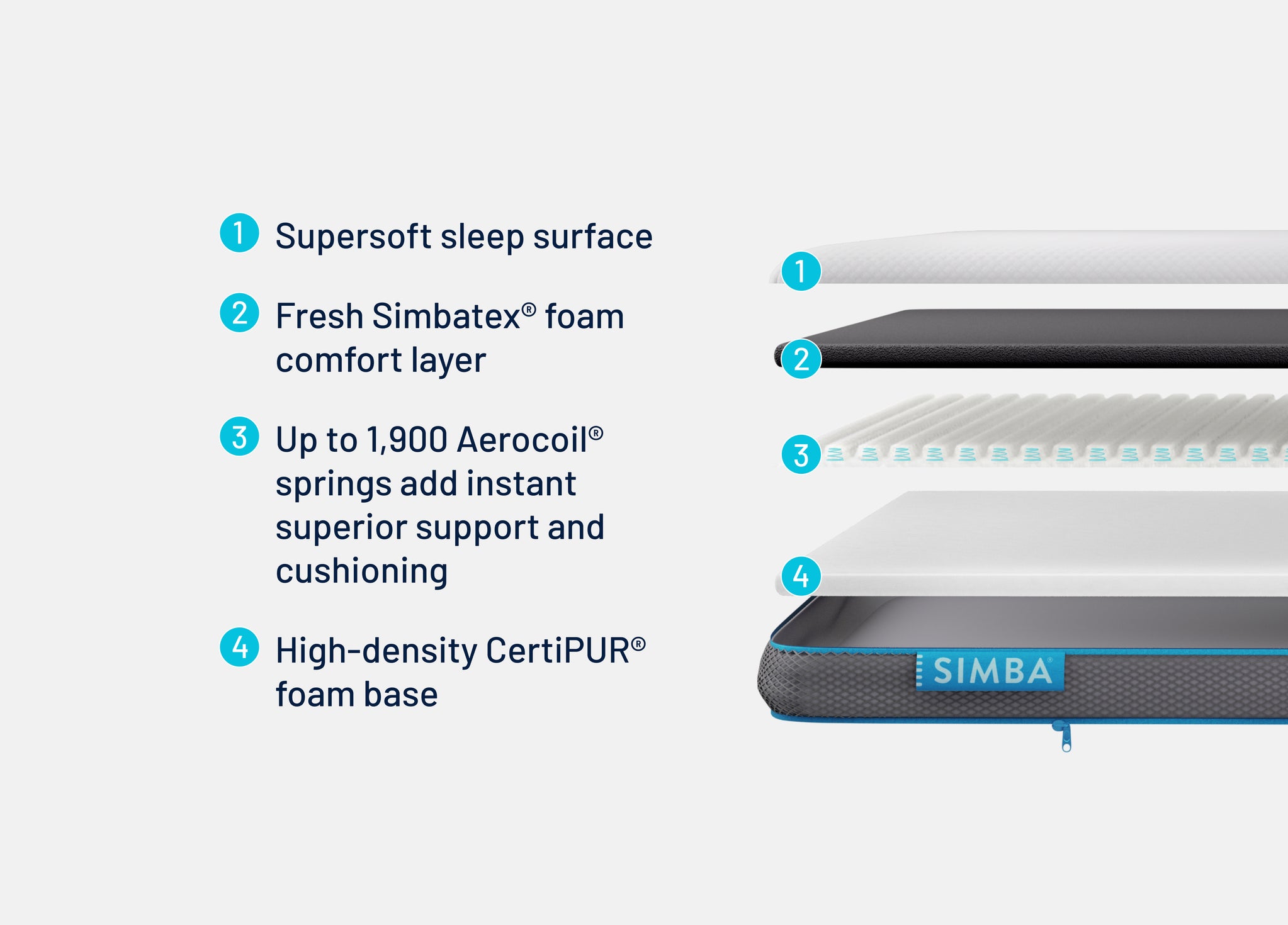 1 Supersoft sleep surface

2 Fresh Simbatex® foam comfort layer

3 Up to 1,900 Aerocoil® springs add instant superior support and cushioning

4 High-density CertiPUR® foam base

1

2

3

4

SIMBA®